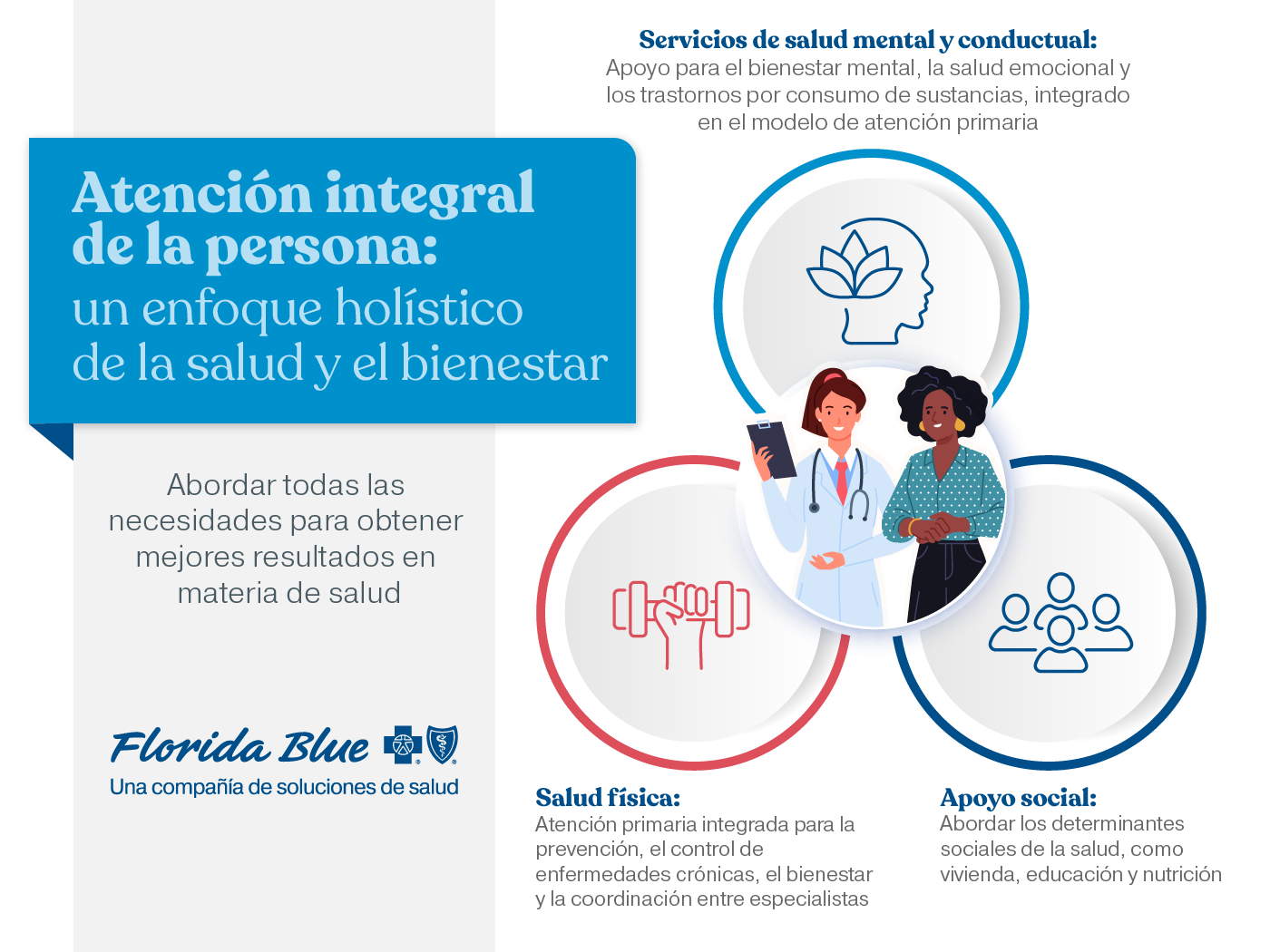 Atención integral de la persona:
un enfoque holístico de la salud y el bienestar

Abordar todas las necesidades para obtener mejores resultados en materia de salud

Florida Blue
Una compañía de soluciones de salud

Servicios de salud mental y conductual:
Apoyo para el bienestar mental, la salud emocional y los trastornos por consumo de sustancias, integrado en el modelo de atención primaria

Salud física:
Atención primaria integrada para la prevención, el control de enfermedades crónicas, el bienestar y la coordinación entre especialistas

Apoyo social:
Abordar los determinantes sociales de la salud, como vivienda, educación y nutrición